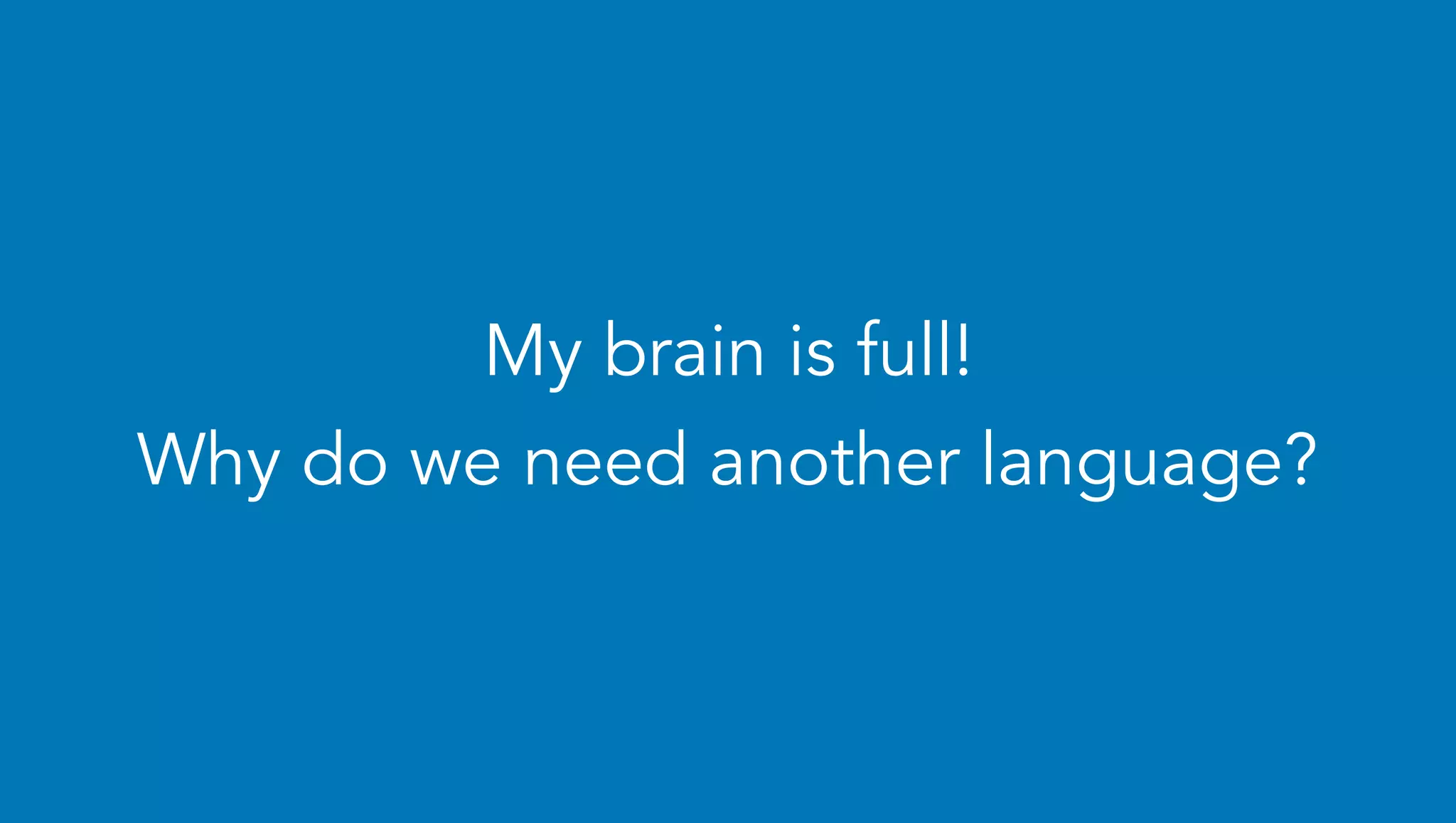 My brain is full!
Why do we need another language?